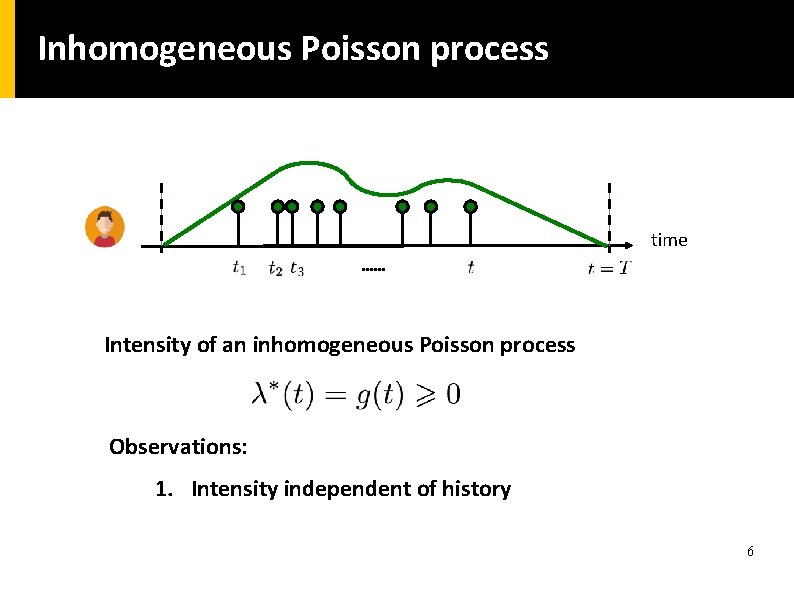 Inhomogeneous Poisson process

time

$t_1$ $t_2$ $t_3$ ...... $t$ $t = T$

Intensity of an inhomogeneous Poisson process

$\lambda^*(t) = g(t) \geqslant 0$

Observations:

1. Intensity independent of history

6